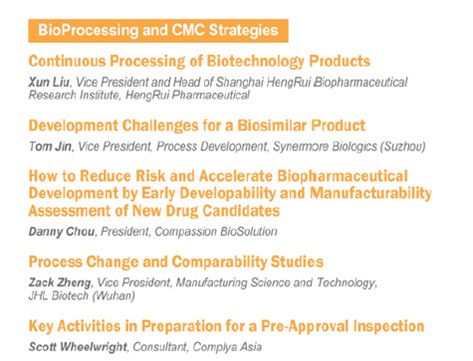 BioProcessing and CMC Strategies

Continuous Processing of Biotechnology Products

Xun Liu, Vice President and Head of Shanghai HengRui Biopharmaceutical Research Institute, HengRui Pharmaceutical

Development Challenges for a Biosimilar Product

Tom Jin, Vice President, Process Development, Synermore Biologics (Suzhou)

How to Reduce Risk and Accelerate Biopharmaceutical Development by Early Developability and Manufacturability Assessment of New Drug Candidates

Danny Chou, President, Compassion BioSolution

Process Change and Comparability Studies

Zack Zheng, Vice President, Manufacturing Science and Technology, JHL Biotech (Wuhan)

Key Activities in Preparation for a Pre-Approval Inspection

Scott Wheelwright, Consultant, Complya Asia